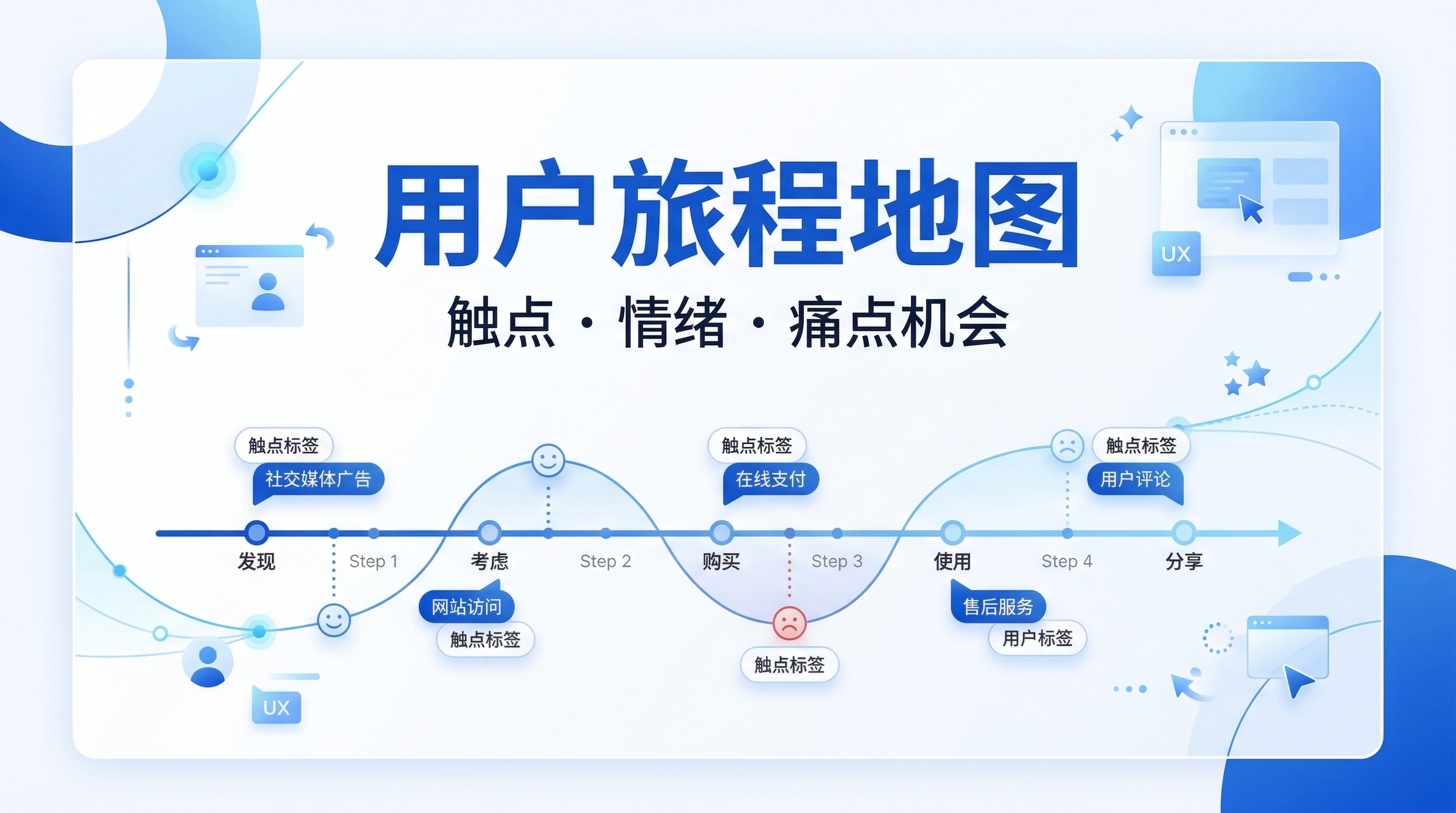 用户旅程地图

触点 · 情绪 · 痛点机会

UX

触点标签
社交媒体广告

触点标签
在线支付

触点标签
用户评论

发现 Step 1 考虑 Step 2 购买 Step 3 使用 Step 4 分享

网站访问
触点标签

触点标签

售后服务
用户标签

UX